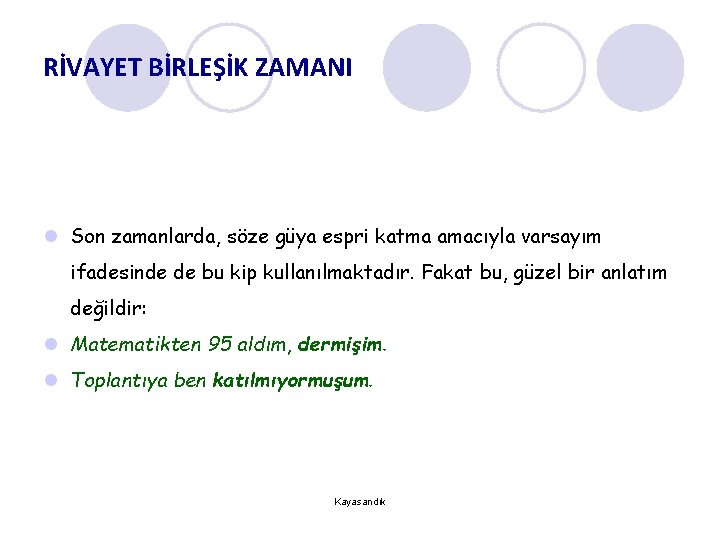 RİVAYET BİRLEŞİK ZAMANI

Son zamanlarda, söze güya espri katma amacıyla varsayım ifadesinde de bu kip kullanılmaktadır. Fakat bu, güzel bir anlatım değildir:

Matematikten 95 aldım, dermişim.

Toplantıya ben katılmıyormuşum.

Kayasandık